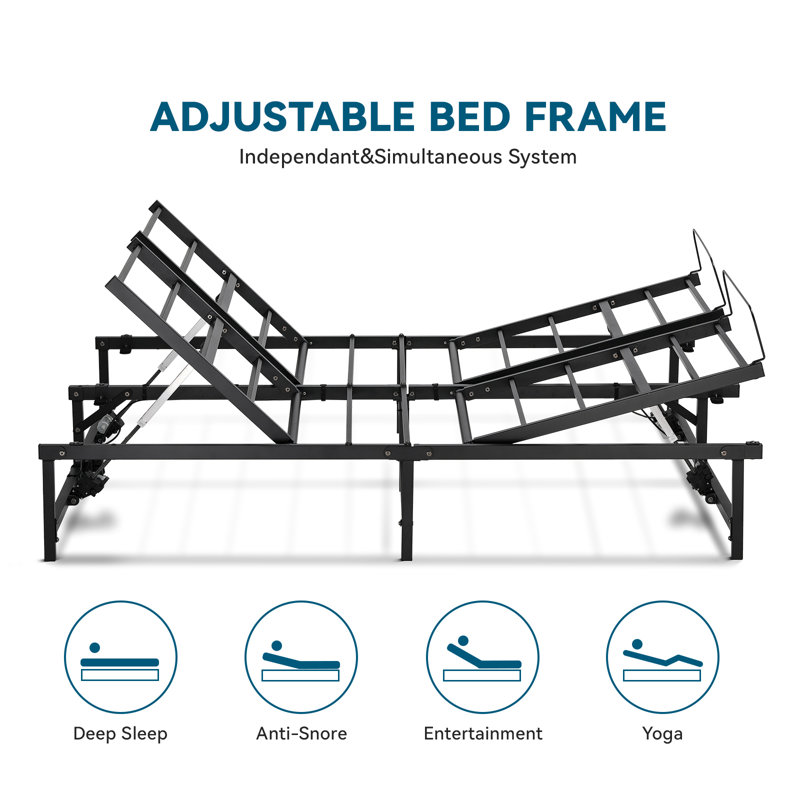 ADJUSTABLE BED FRAME
Independant&Simultaneous System

Deep Sleep

Anti-Snore

Entertainment

Yoga